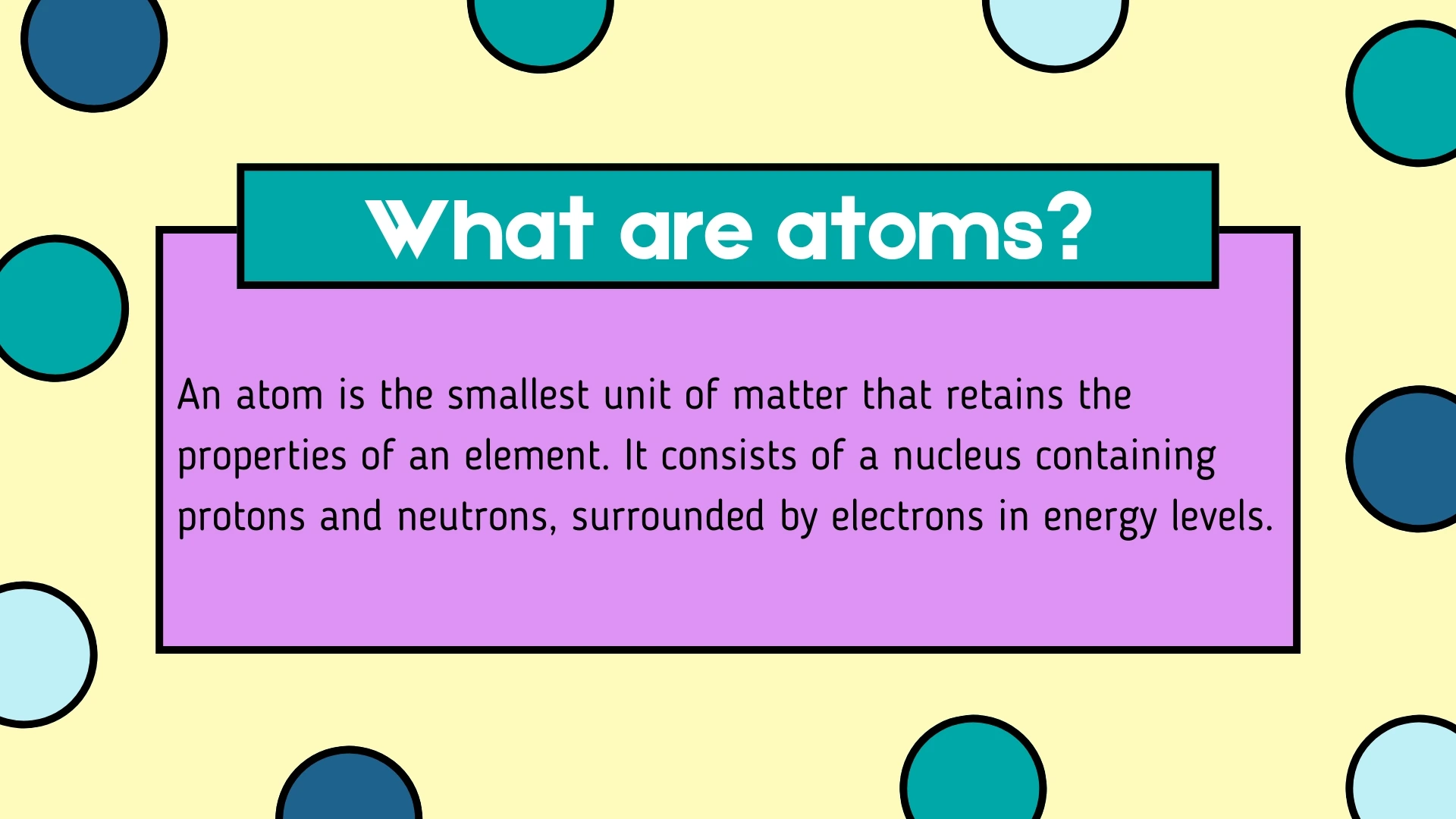 What are atoms?

An atom is the smallest unit of matter that retains the properties of an element. It consists of a nucleus containing protons and neutrons, surrounded by electrons in energy levels.